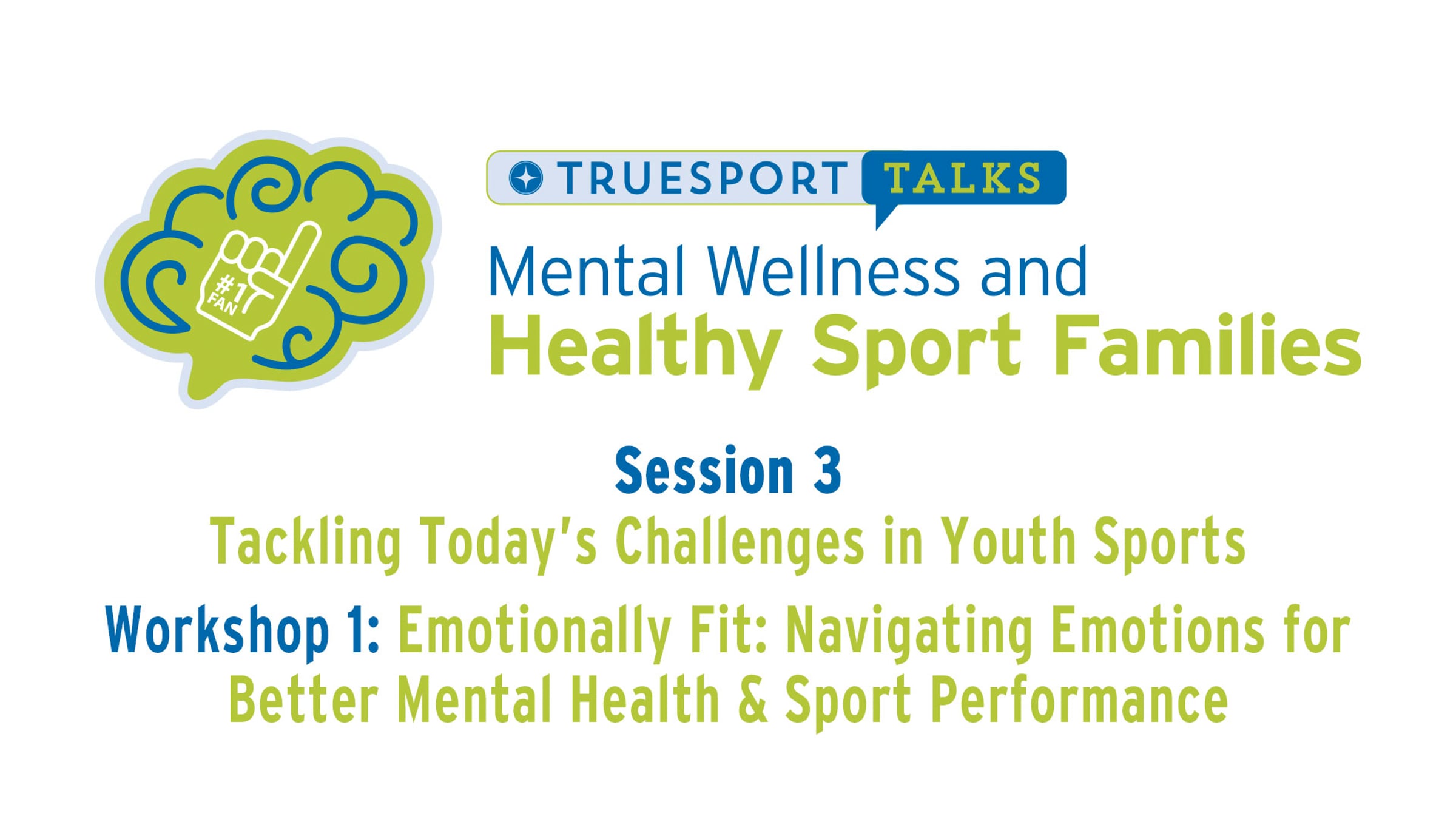 #1 FAN

TRUESPORT TALKS

Mental Wellness and
Healthy Sport Families

Session 3

Tackling Today's Challenges in Youth Sports

Workshop 1: Emotionally Fit: Navigating Emotions for Better Mental Health & Sport Performance